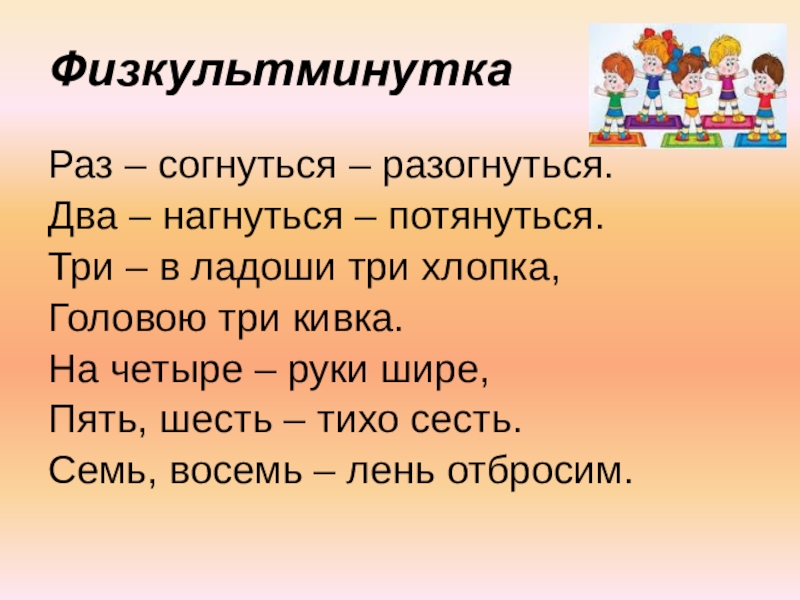 Физкультминутка

Раз – согнуться – разогнуться.
Два – нагнуться – потянуться.
Три – в ладоши три хлопка,
Головою три кивка.
На четыре – руки шире,
Пять, шесть – тихо сесть.
Семь, восемь – лень отбросим.